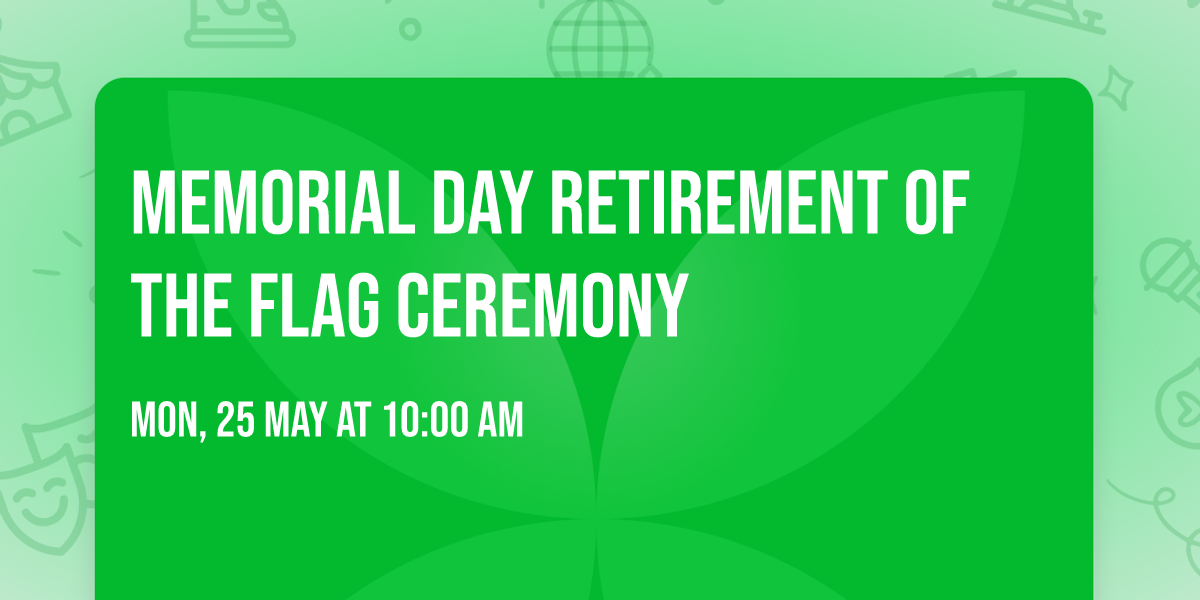 MEMORIAL DAY RETIREMENT OF THE FLAG CEREMONY

MON, 25 MAY AT 10:00 AM